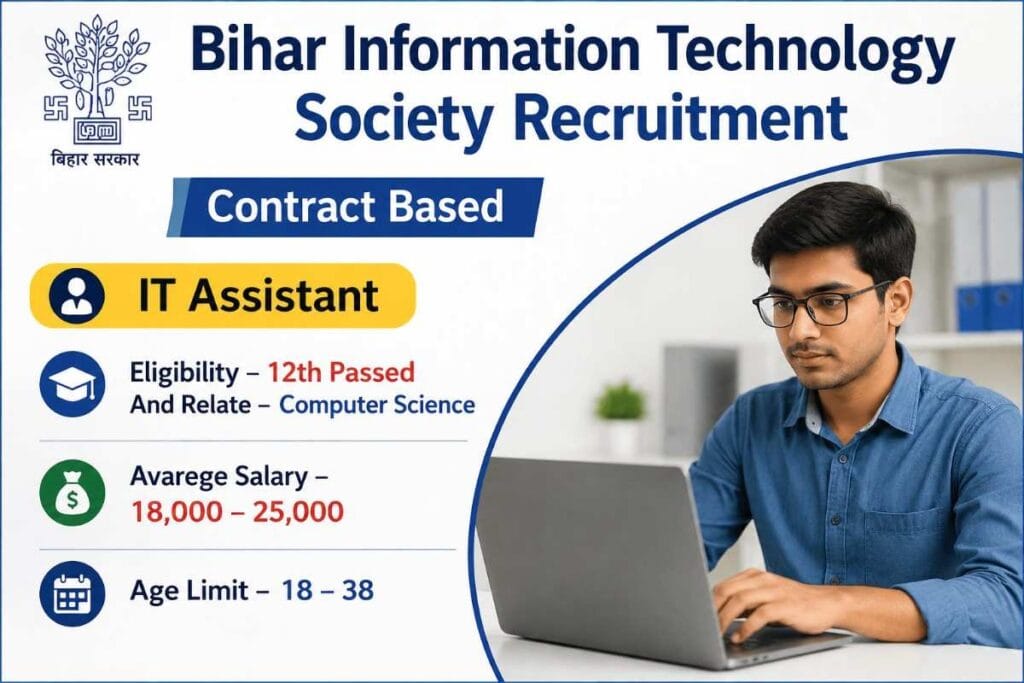 बिहार सरकार

Bihar Information Technology Society Recruitment

Contract Based

IT Assistant

Eligibility – 12th Passed
And Relate – Computer Science

Avarege Salary –
18,000 – 25,000

Age Limit – 18 – 38